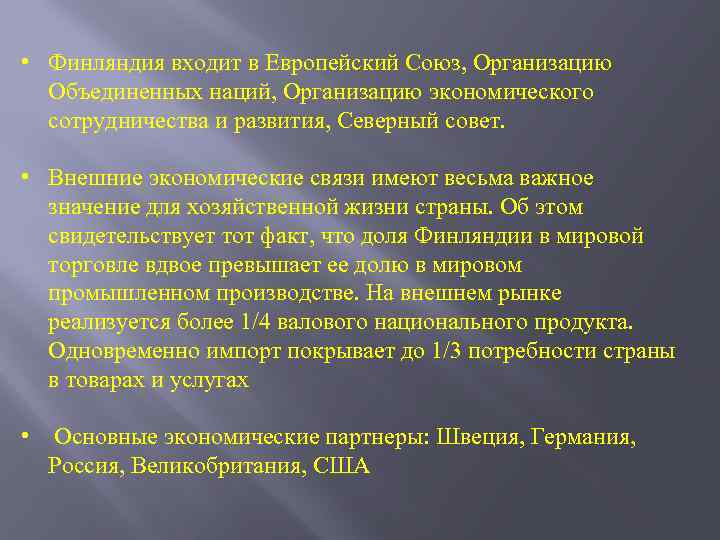 • Финляндия входит в Европейский Союз, Организацию Объединенных наций, Организацию экономического сотрудничества и развития, Северный совет.

• Внешние экономические связи имеют весьма важное значение для хозяйственной жизни страны. Об этом свидетельствует тот факт, что доля Финляндии в мировой торговле вдвое превышает ее долю в мировом промышленном производстве. На внешнем рынке реализуется более 1/4 валового национального продукта. Одновременно импорт покрывает до 1/3 потребности страны в товарах и услугах

• Основные экономические партнеры: Швеция, Германия, Россия, Великобритания, США